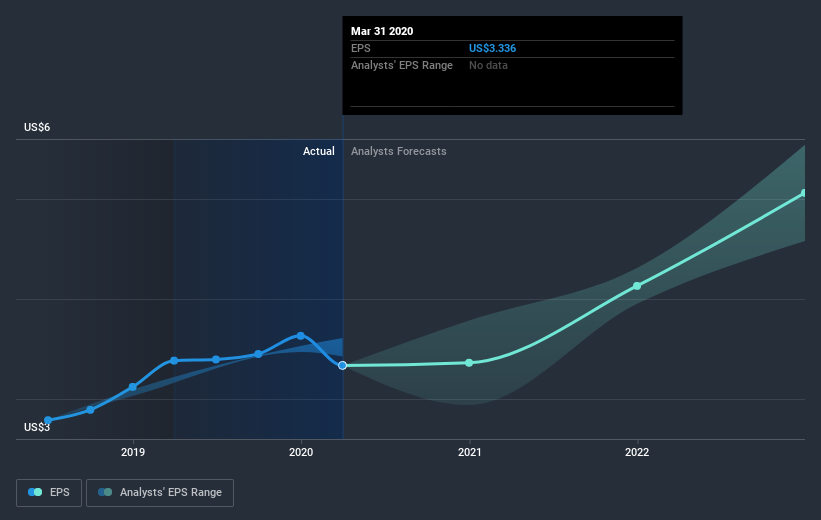 Mar 31 2020
EPS US$3.336
Analysts' EPS Range No data

US$6
Actual Analysts Forecasts
US$3
2019 2020 2021 2022

EPS Analysts' EPS Range